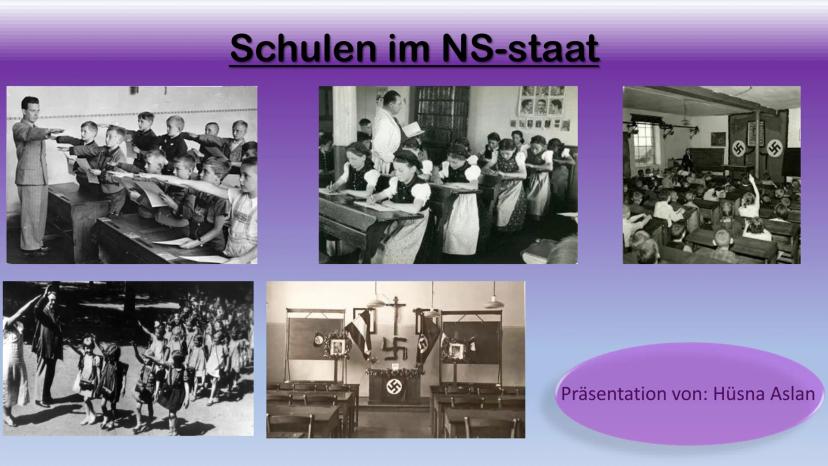 Schulen im NS-staat

Präsentation von: Hüsna Aslan